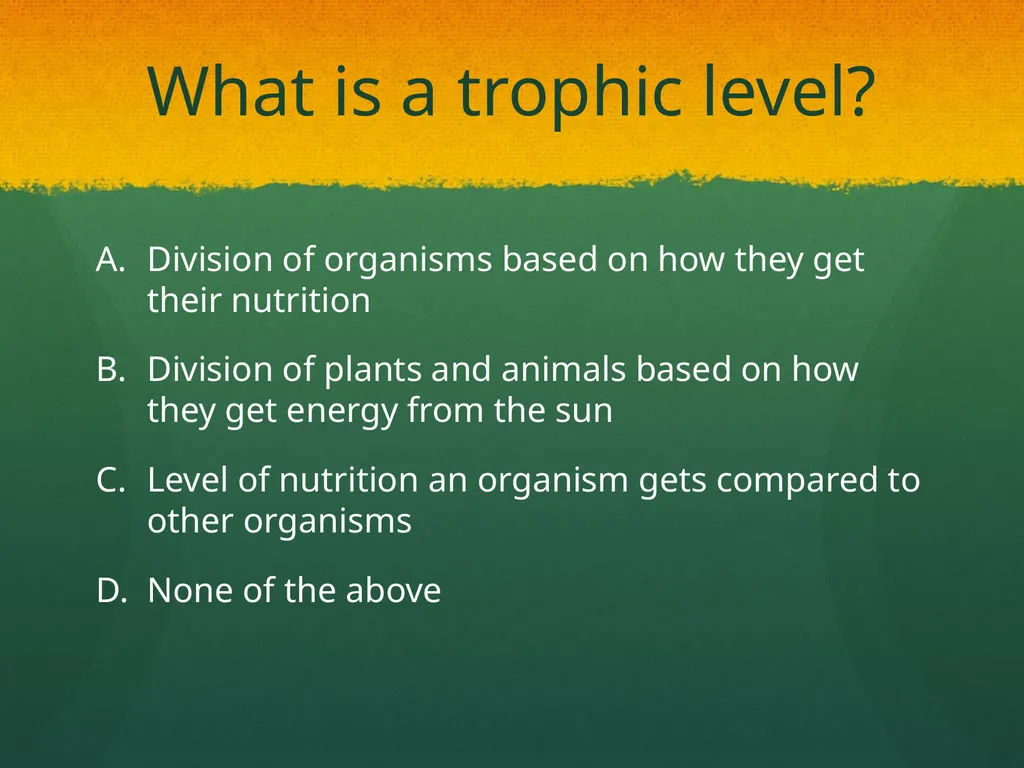 What is a trophic level?

A. Division of organisms based on how they get their nutrition

B. Division of plants and animals based on how they get energy from the sun

C. Level of nutrition an organism gets compared to other organisms

D. None of the above